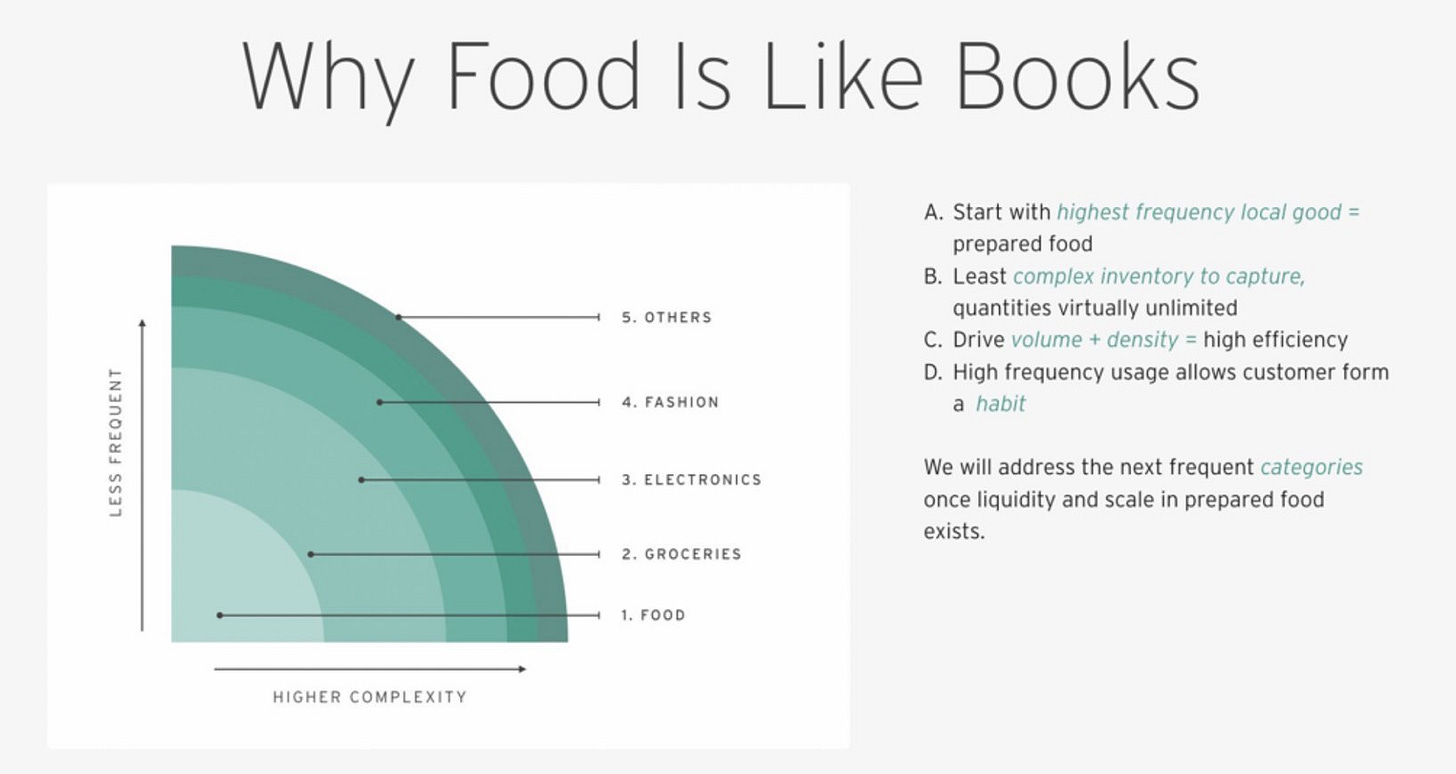 Why Food Is Like Books

LESS FREQUENT

5. OTHERS

4. FASHION

3. ELECTRONICS

2. GROCERIES

1. FOOD

HIGHER COMPLEXITY

A. Start with highest frequency local good = prepared food
B. Least complex inventory to capture, quantities virtually unlimited
C. Drive volume + density = high efficiency
D. High frequency usage allows customer form a habit

We will address the next frequent categories once liquidity and scale in prepared food exists.